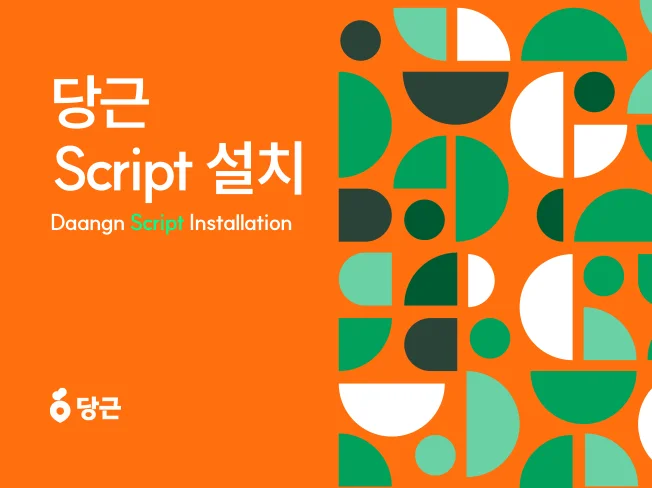 당근
Script 설치

Daangn Script Installation

당근